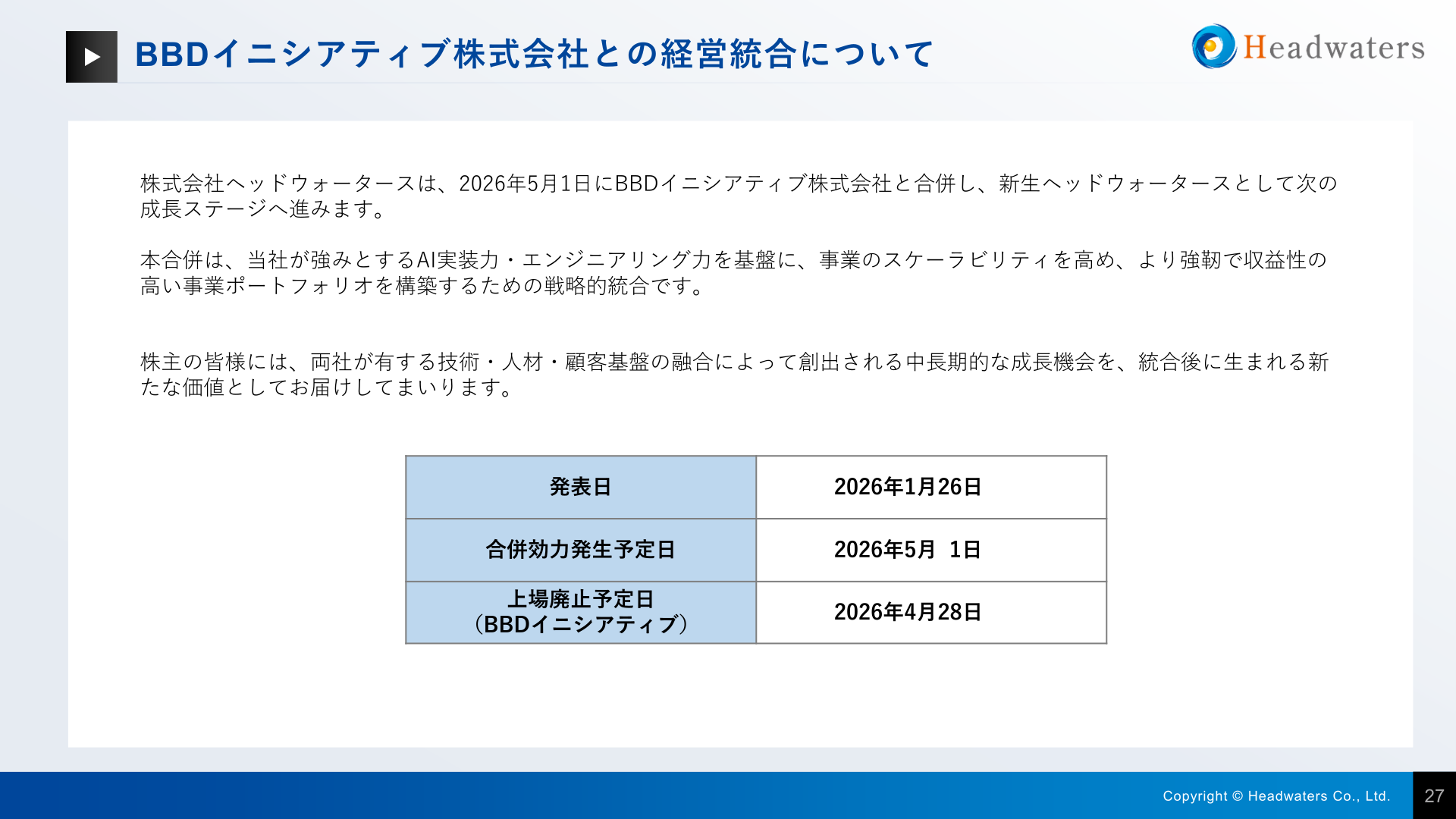 BBDイニシアティブ株式会社との経営統合について

Headwaters

株式会社ヘッドウォータースは、2026年5月1日にBBDイニシアティブ株式会社と合併し、新生ヘッドウォータースとして次の成長ステージへ進みます。

本合併は、当社が強みとするAI実装力・エンジニアリング力を基盤に、事業のスケーラビリティを高め、より強靭で収益性の高い事業ポートフォリオを構築するための戦略的統合です。

株主の皆様には、両社が有する技術・人材・顧客基盤の融合によって創出される中長期的な成長機会を、統合後に生まれる新たな価値としてお届けしてまいります。

| 発表日 | 2026年1月26日 |
|---|---|
| 合併効力発生予定日 | 2026年5月 1日 |
| 上場廃止予定日（BBDイニシアティブ） | 2026年4月28日 |

Copyright © Headwaters Co., Ltd.

27